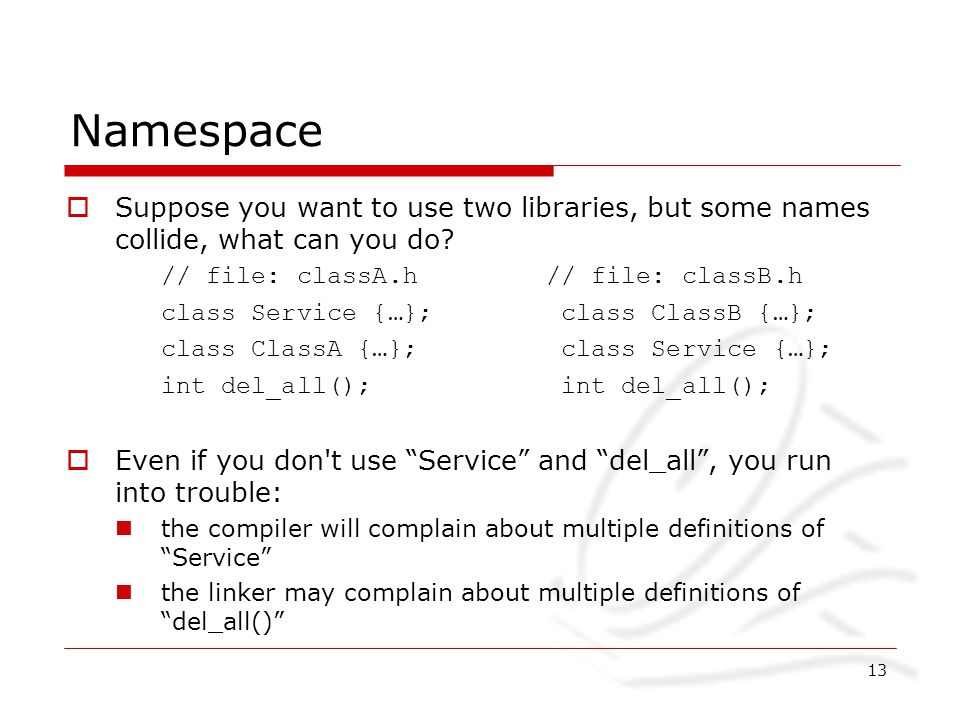 Namespace

Suppose you want to use two libraries, but some names collide, what can you do?

// file: classA.h
class Service {…};
class ClassA {…};
int del_all();

// file: classB.h
class ClassB {…};
class Service {…};
int del_all();

Even if you don't use “Service” and “del_all”, you run into trouble:

the compiler will complain about multiple definitions of “Service”

the linker may complain about multiple definitions of “del_all()”

13